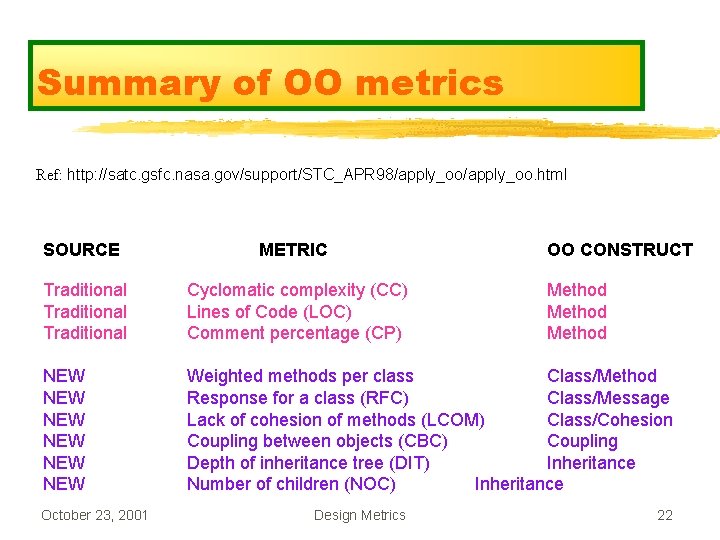 Summary of OO metrics

Ref: http://satc.gsfc.nasa.gov/support/STC_APR98/apply_oo/apply_oo.html

| SOURCE | METRIC | OO CONSTRUCT |
|---|---|---|
| Traditional | Cyclomatic complexity (CC) | Method |
| Traditional | Lines of Code (LOC) | Method |
| Traditional | Comment percentage (CP) | Method |
| NEW | Weighted methods per class | Class/Method |
| NEW | Response for a class (RFC) | Class/Message |
| NEW | Lack of cohesion of methods (LCOM) | Class/Cohesion |
| NEW | Coupling between objects (CBC) | Coupling |
| NEW | Depth of inheritance tree (DIT) | Inheritance |
| NEW | Number of children (NOC) | Inheritance |

October 23, 2001 Design Metrics 22